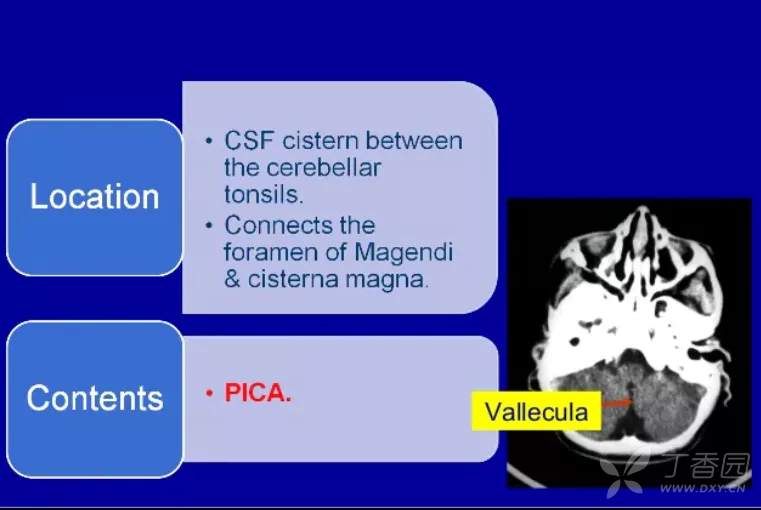 Location

• CSF cistern between the cerebellar tonsils.
• Connects the foramen of Magendi & cisterna magna.

Contents

• PICA.

Vallecula

丁香园
WWW.DXY.CN